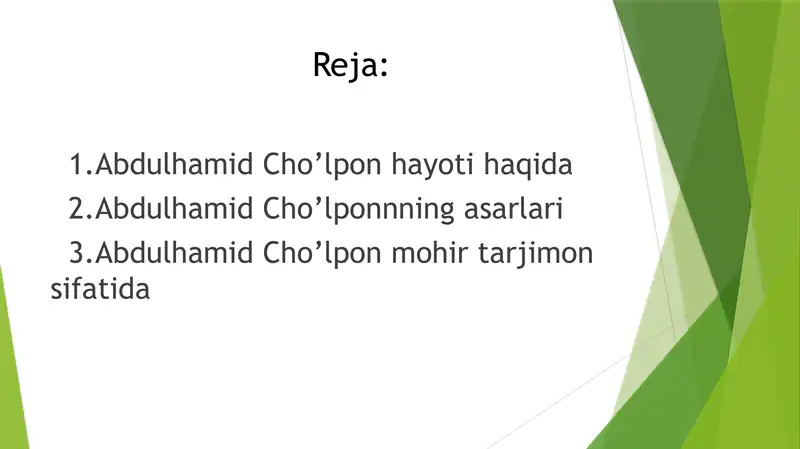 Reja:

1.Abdulhamid Cho’lpon hayoti haqida
2.Abdulhamid Cho’lponnning asarlari
3.Abdulhamid Cho’lpon mohir tarjimon sifatida